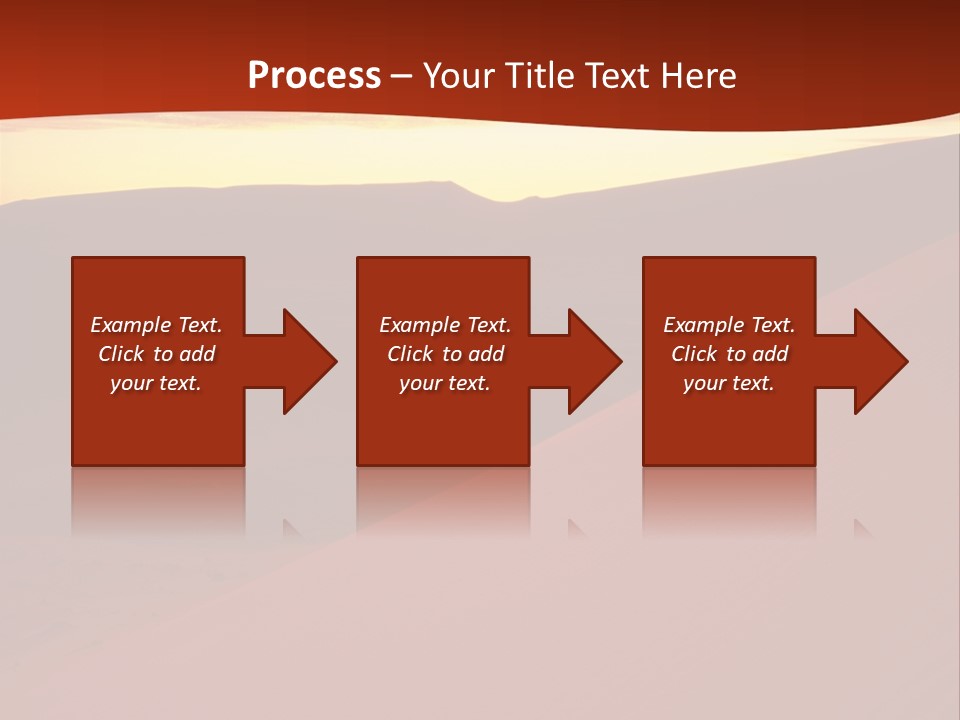 Process – Your Title Text Here

Example Text. Click to add your text.

Example Text. Click to add your text.

Example Text. Click to add your text.